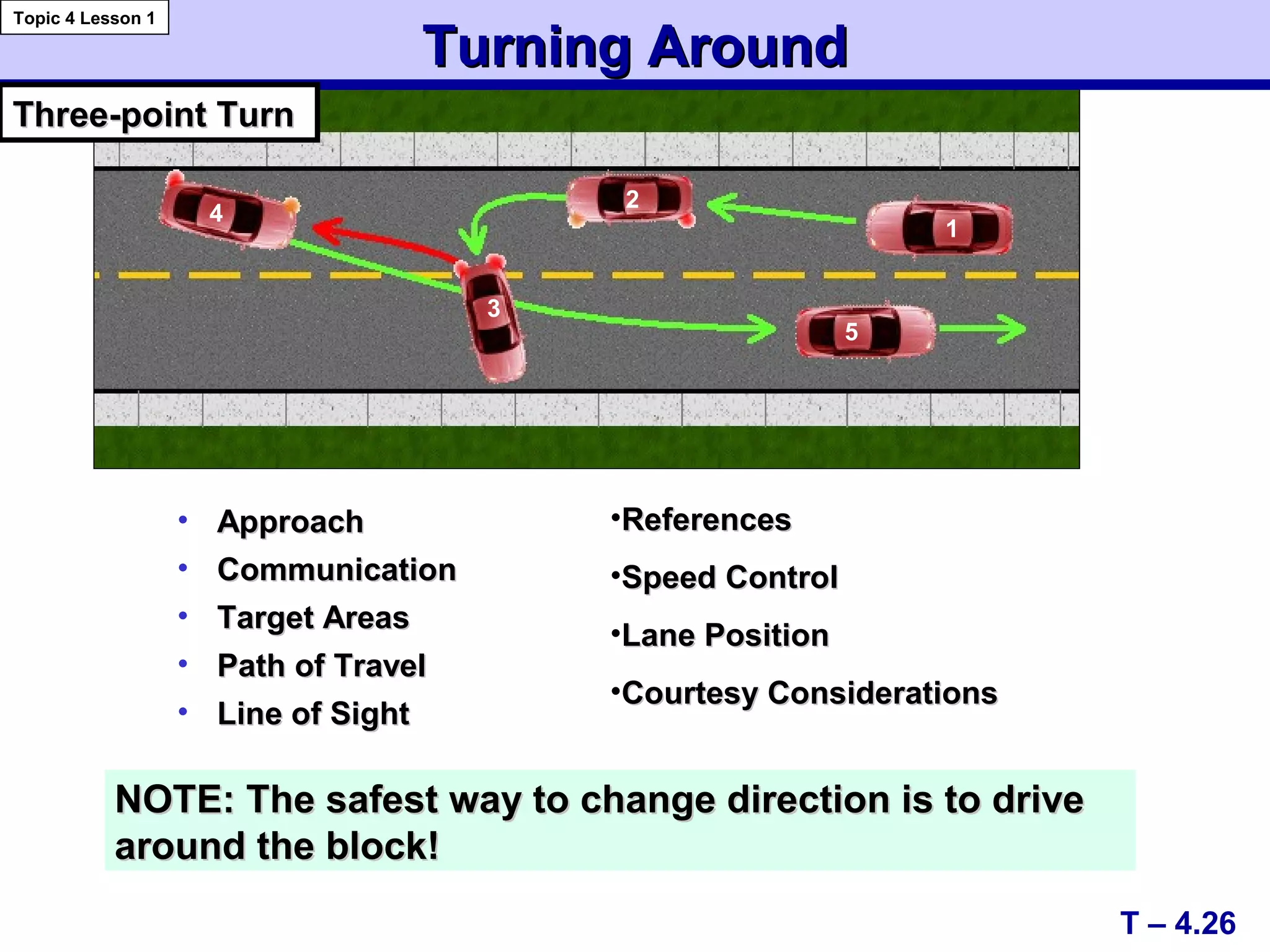 Topic 4 Lesson 1

Turning Around

Three-point Turn

4 2 1
3 5

• Approach
• Communication
• Target Areas
• Path of Travel
• Line of Sight

•References
•Speed Control
•Lane Position
•Courtesy Considerations

NOTE: The safest way to change direction is to drive around the block!

T – 4.26